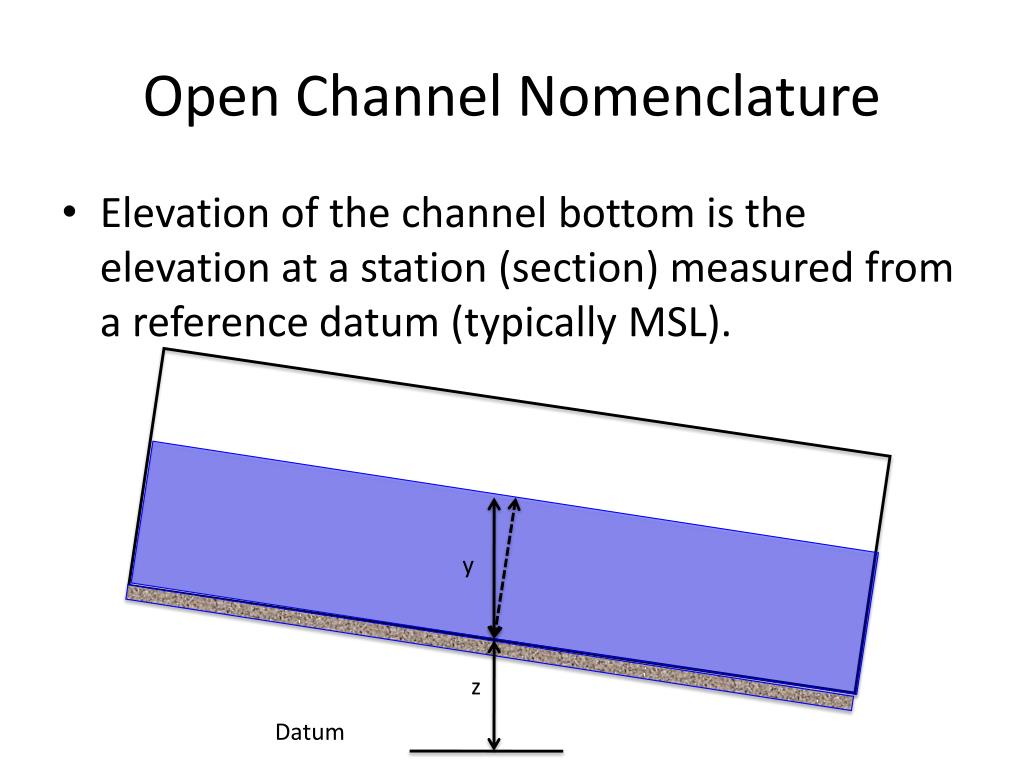 Open Channel Nomenclature

• Elevation of the channel bottom is the elevation at a station (section) measured from a reference datum (typically MSL).

y

z

Datum